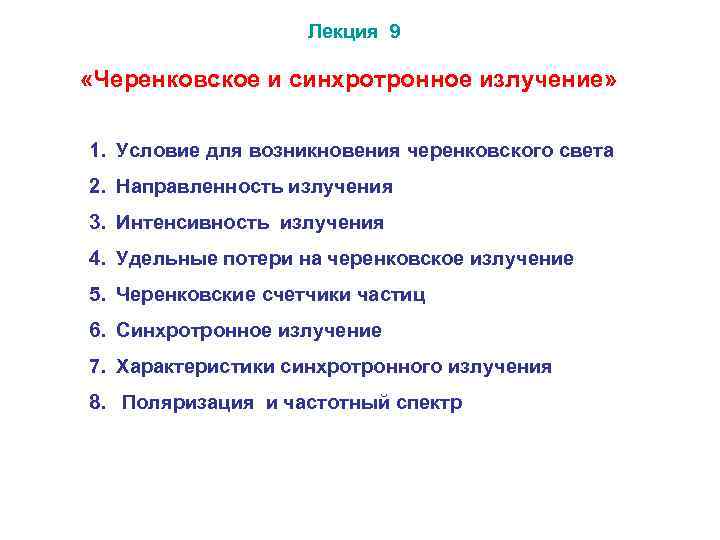 Лекция 9

«Черенковское и синхротронное излучение»

1. Условие для возникновения черенковского света
2. Направленность излучения
3. Интенсивность излучения
4. Удельные потери на черенковское излучение
5. Черенковские счетчики частиц
6. Синхротронное излучение
7. Характеристики синхротронного излучения
8. Поляризация и частотный спектр